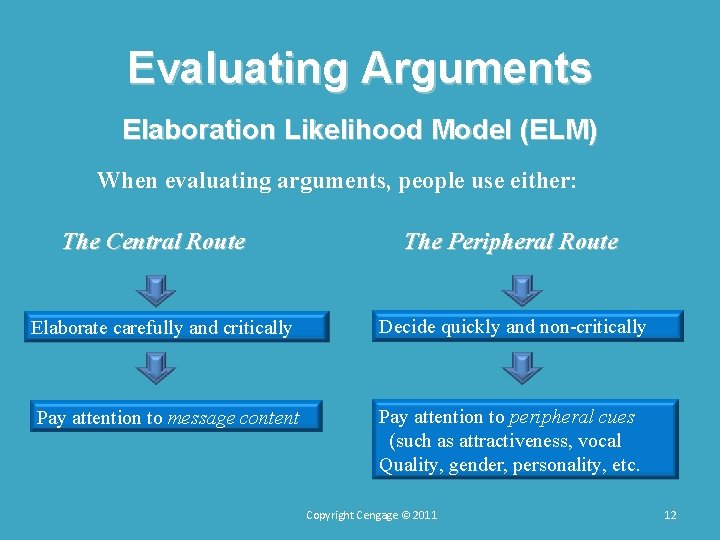 Evaluating Arguments

Elaboration Likelihood Model (ELM)

When evaluating arguments, people use either:

The Central Route

Elaborate carefully and critically

Pay attention to message content

The Peripheral Route

Decide quickly and non-critically

Pay attention to peripheral cues (such as attractiveness, vocal Quality, gender, personality, etc.

Copyright Cengage © 2011

12